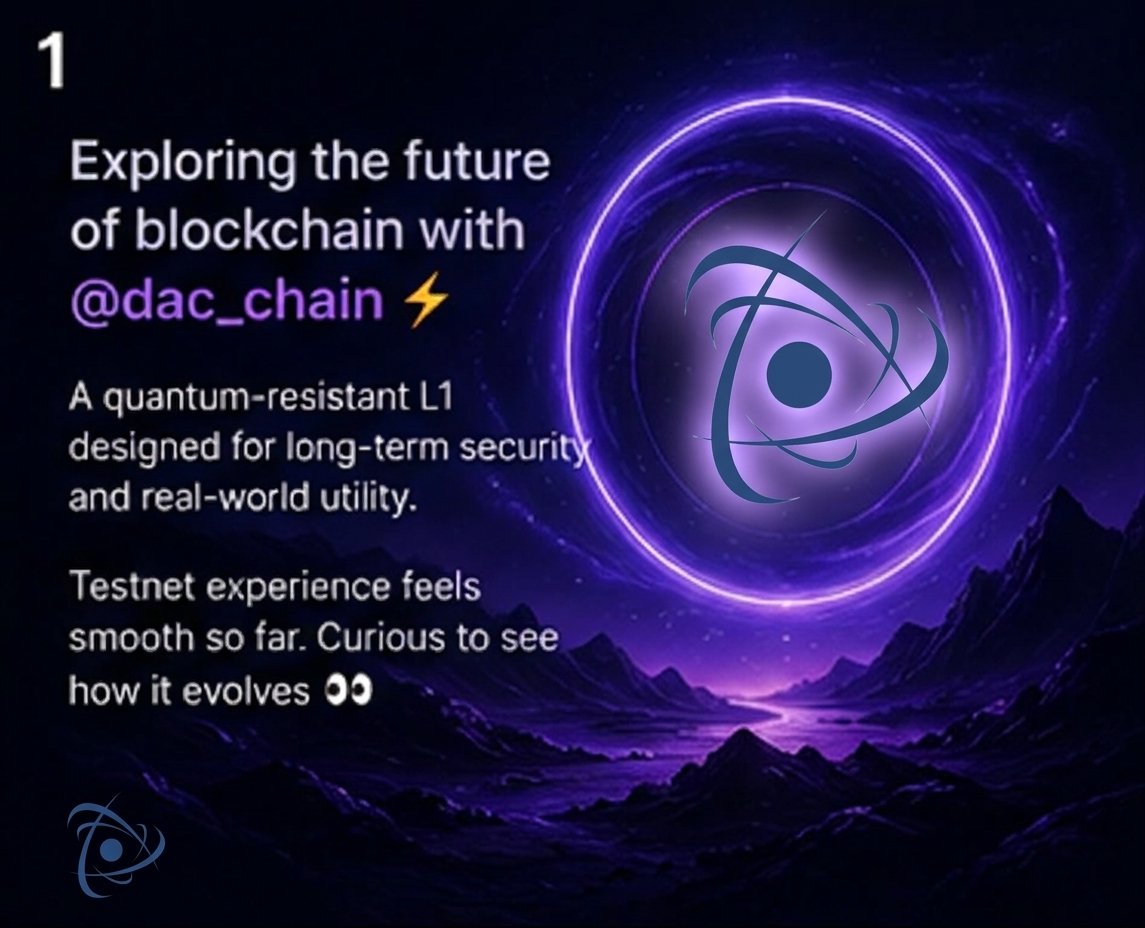 1

Exploring the future of blockchain with @dac_chain ⚡

A quantum-resistant L1 designed for long-term security and real-world utility.

Testnet experience feels smooth so far. Curious to see how it evolves 👀